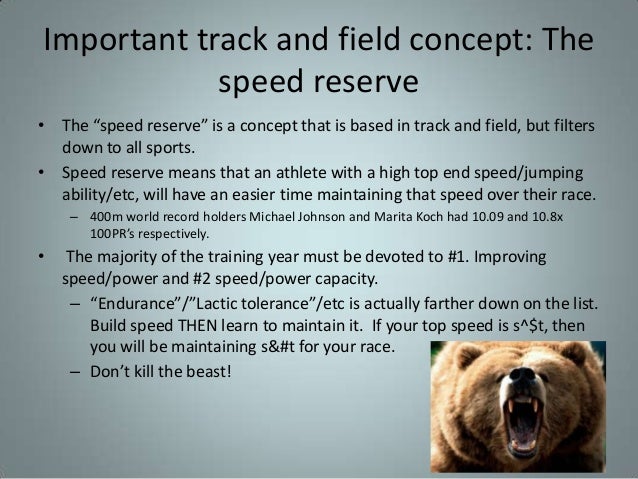 Important track and field concept: The speed reserve

• The “speed reserve” is a concept that is based in track and field, but filters down to all sports.
• Speed reserve means that an athlete with a high top end speed/jumping ability/etc, will have an easier time maintaining that speed over their race.
– 400m world record holders Michael Johnson and Marita Koch had 10.09 and 10.8x 100PR’s respectively.
• The majority of the training year must be devoted to #1. Improving speed/power and #2 speed/power capacity.
– “Endurance”/”Lactic tolerance”/etc is actually farther down on the list. Build speed THEN learn to maintain it. If your top speed is s^$t, then you will be maintaining s&#t for your race.
– Don’t kill the beast!